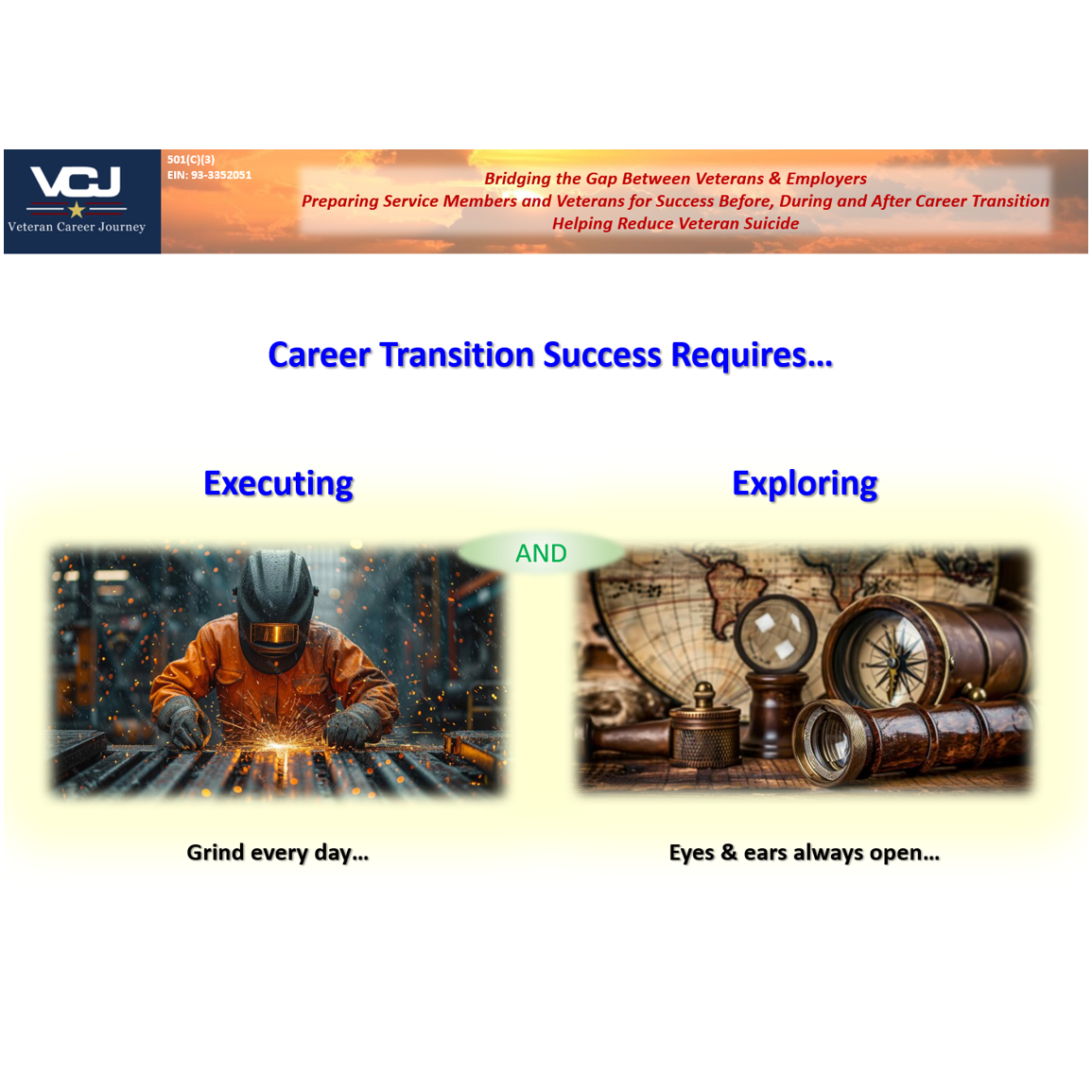 VCJ
Veteran Career Journey

501(C)(3)
EIN: 93-3352051

Bridging the Gap Between Veterans & Employers
Preparing Service Members and Veterans for Success Before, During and After Career Transition
Helping Reduce Veteran Suicide

Career Transition Success Requires…

Executing

AND

Exploring

Grind every day…

Eyes & ears always open…